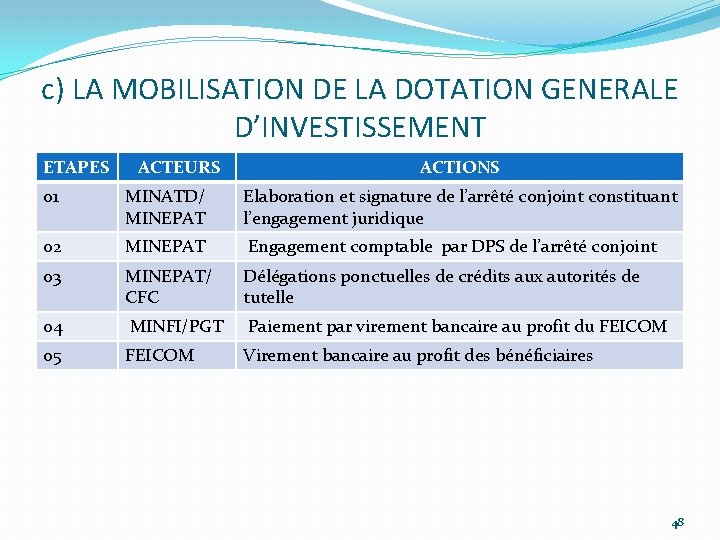 c) LA MOBILISATION DE LA DOTATION GENERALE D'INVESTISSEMENT

| ETAPES | ACTEURS | ACTIONS |
|---|---|---|
| 01 | MINATD/ MINEPAT | Elaboration et signature de l'arrêté conjoint constituant l'engagement juridique |
| 02 | MINEPAT | Engagement comptable par DPS de l'arrêté conjoint |
| 03 | MINEPAT/ CFC | Délégations ponctuelles de crédits aux autorités de tutelle |
| 04 | MINFI/PGT | Paiement par virement bancaire au profit du FEICOM |
| 05 | FEICOM | Virement bancaire au profit des bénéficiaires |

48